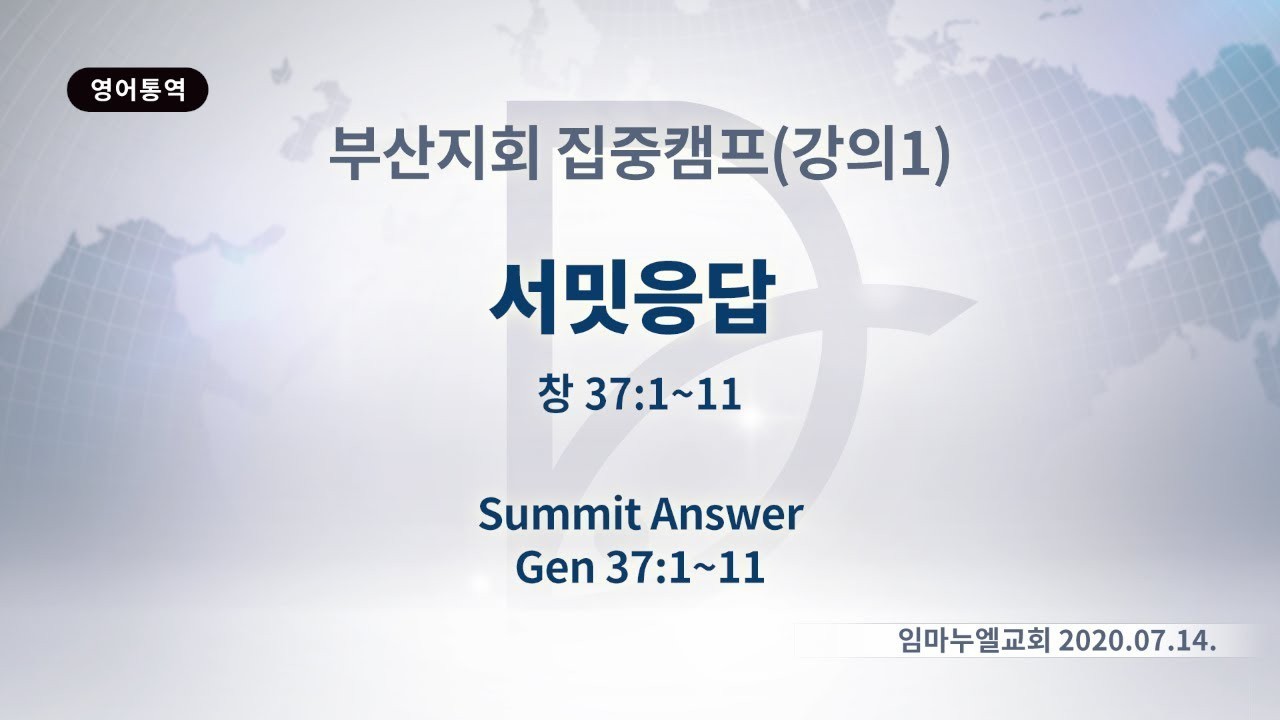 영어통역

부산지회 집중캠프(강의1)

서밋응답

창 37:1~11

Summit Answer
Gen 37:1~11

임마누엘교회 2020.07.14.